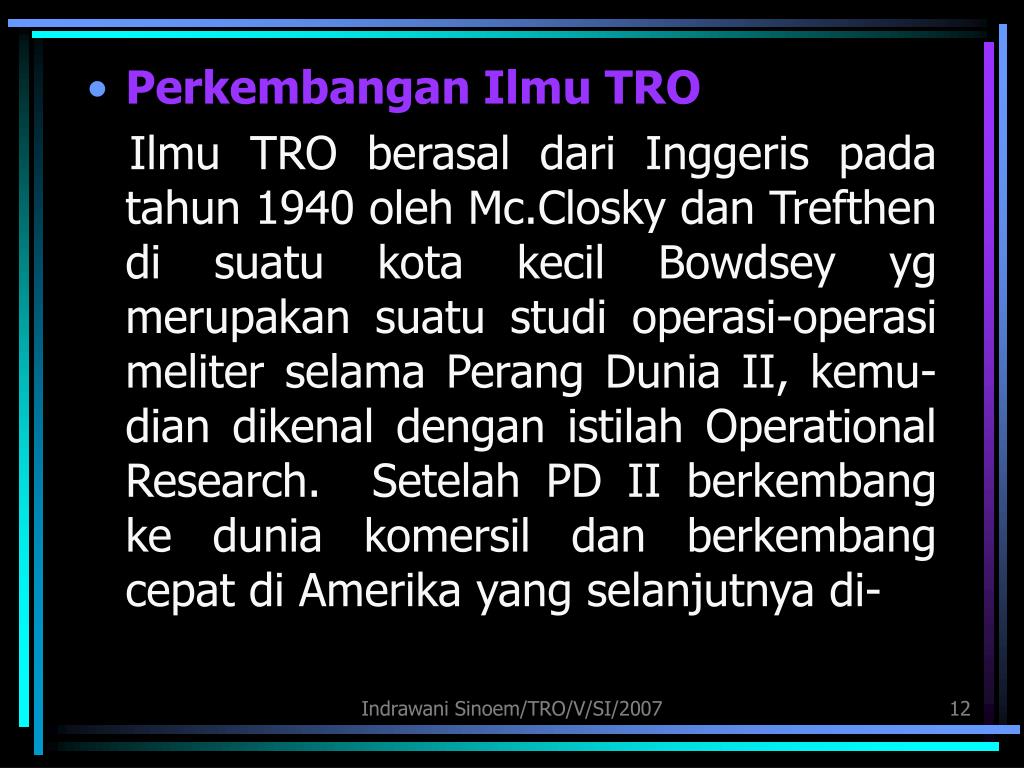 • Perkembangan Ilmu TRO

Ilmu TRO berasal dari Inggeris pada tahun 1940 oleh Mc.Closky dan Trefthen di suatu kota kecil Bowdsey yg merupakan suatu studi operasi-operasi meliter selama Perang Dunia II, kemudian dikenal dengan istilah Operational Research. Setelah PD II berkembang ke dunia komersil dan berkembang cepat di Amerika yang selanjutnya di-

Indrawani Sinoem/TRO/V/SI/2007

12